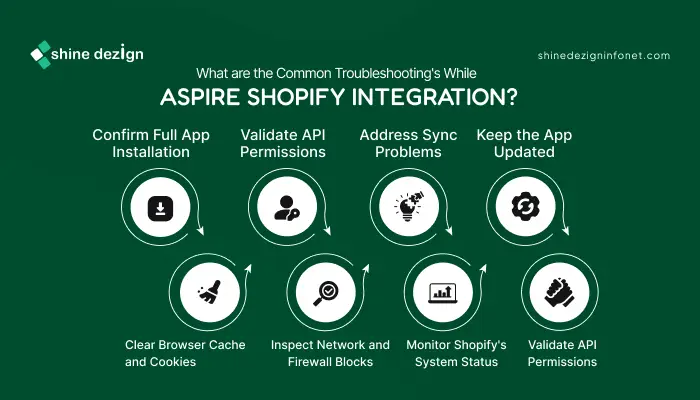 shine dezign

shinedezigninfonet.com

What are the Common Troubleshooting's While
ASPIRE SHOPIFY INTEGRATION?

Confirm Full App Installation

Validate API Permissions

Address Sync Problems

Keep the App Updated

Clear Browser Cache and Cookies

Inspect Network and Firewall Blocks

Monitor Shopify's System Status

Validate API Permissions